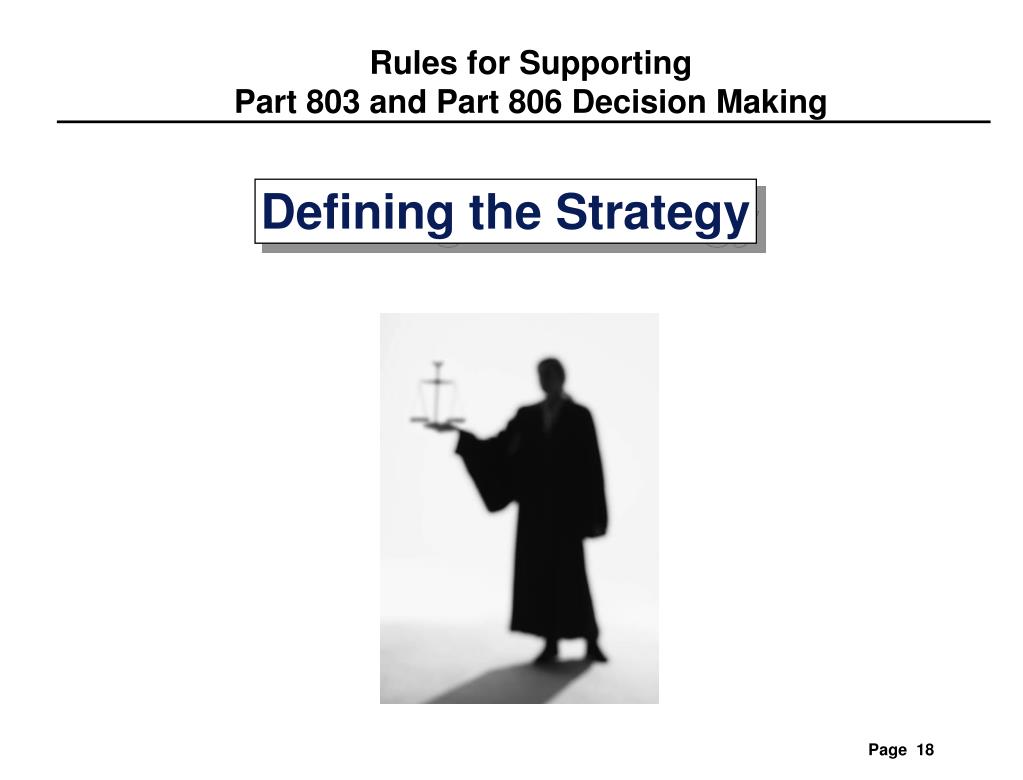 Rules for Supporting
Part 803 and Part 806 Decision Making

Defining the Strategy

Page 18